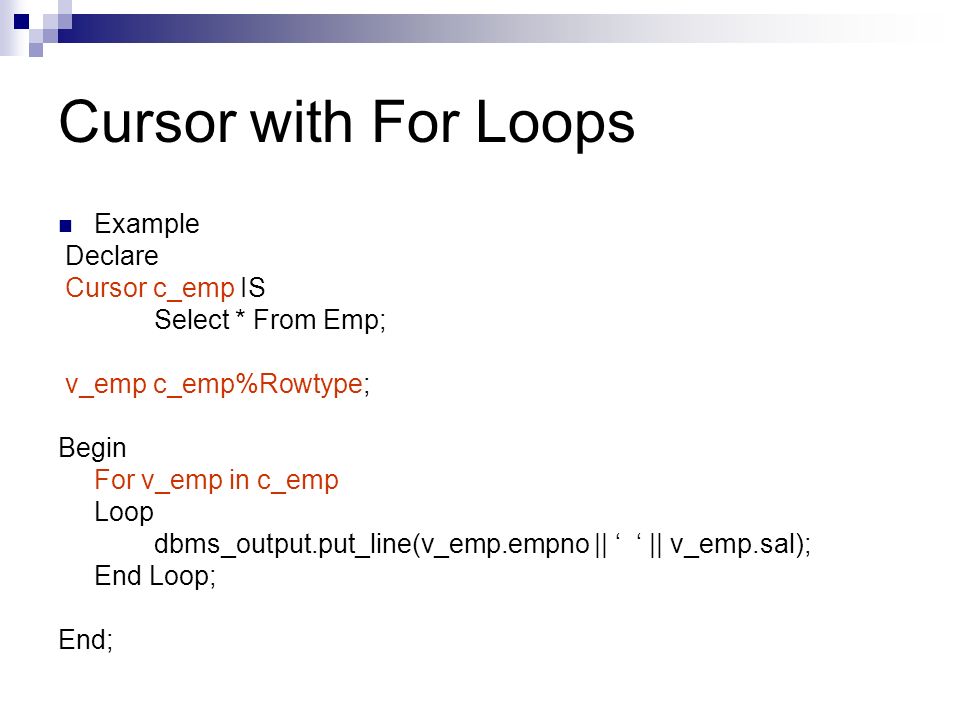 Cursor with For Loops

Example

Declare
Cursor c_emp IS
Select * From Emp;

v_emp c_emp%Rowtype;

Begin
For v_emp in c_emp
Loop
dbms_output.put_line(v_emp.empno || ‘ ‘ || v_emp.sal);
End Loop;

End;